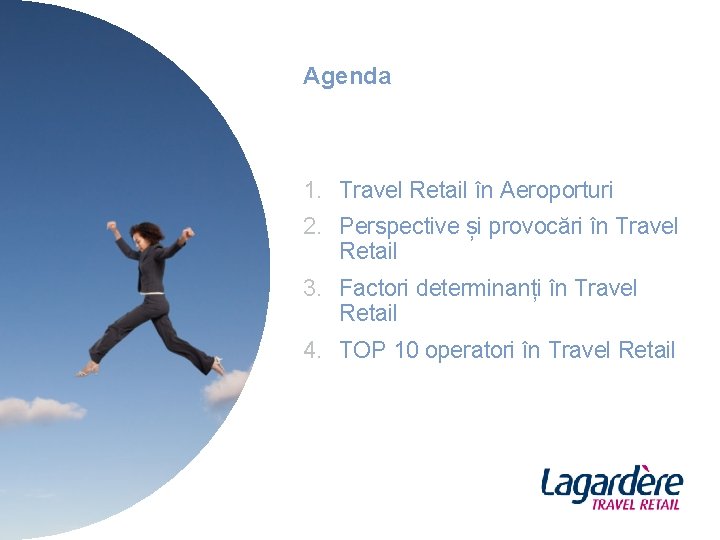 Agenda

1. Travel Retail în Aeroporturi
2. Perspective și provocări în Travel Retail
3. Factori determinanți în Travel Retail
4. TOP 10 operatori în Travel Retail

Lagardère
TRAVEL RETAIL